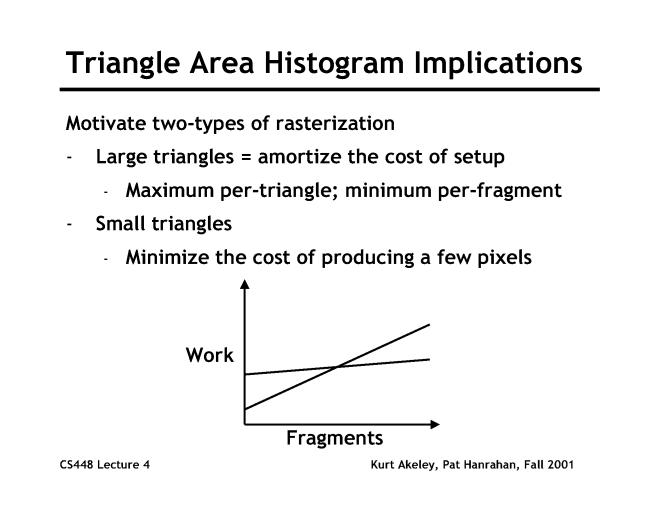 Triangle Area Histogram Implications

Motivate two-types of rasterization

- Large triangles = amortize the cost of setup

  - Maximum per-triangle; minimum per-fragment

- Small triangles

  - Minimize the cost of producing a few pixels

Work

Fragments

CS448 Lecture 4

Kurt Akeley, Pat Hanrahan, Fall 2001